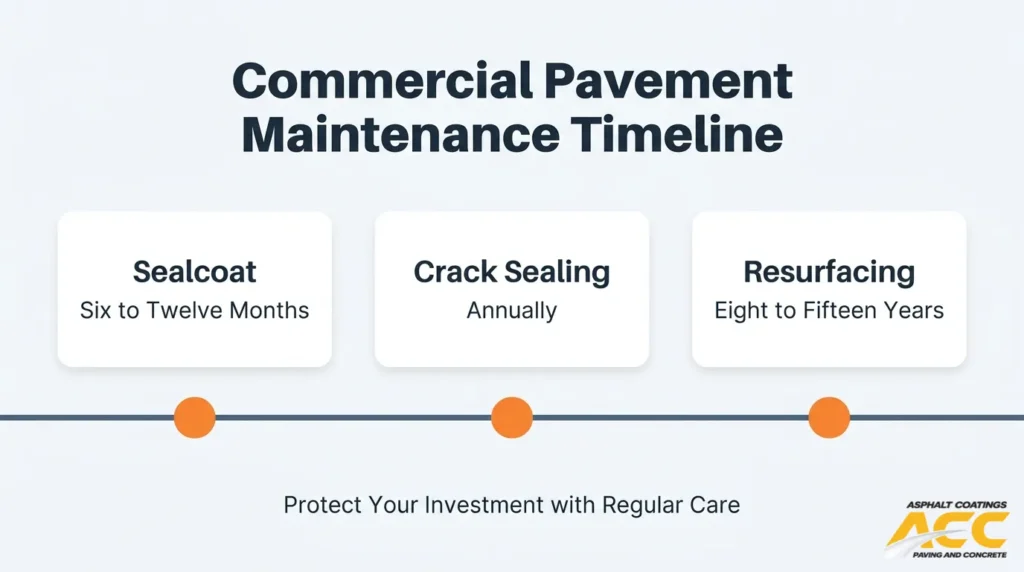 Commercial Pavement Maintenance Timeline

Sealcoat
Six to Twelve Months

Crack Sealing
Annually

Resurfacing
Eight to Fifteen Years

Protect Your Investment with Regular Care

ASPHALT COATINGS
ACC
PAVING AND CONCRETE